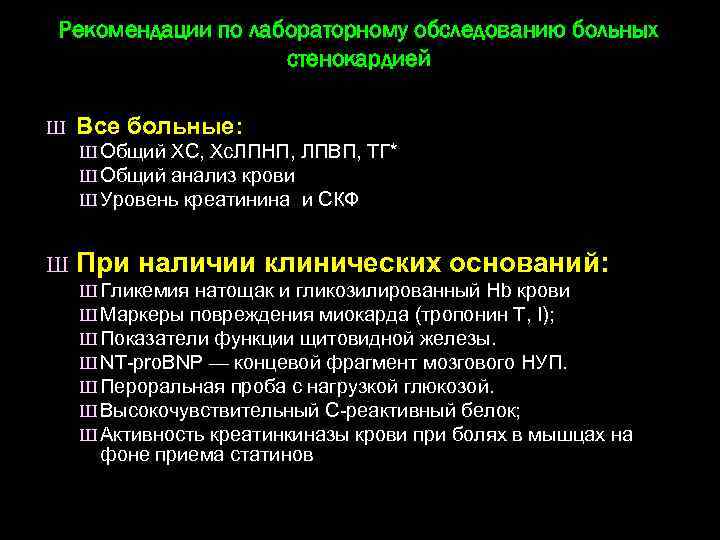 Рекомендации по лабораторному обследованию больных стенокардией

Ш Все больные:
Ш Общий ХС, ХсЛПНП, ЛПВП, ТГ*
Ш Общий анализ крови
Ш Уровень креатинина и СКФ

Ш При наличии клинических оснований:
Ш Гликемия натощак и гликозилированный Hb крови
Ш Маркеры повреждения миокарда (тропонин Т, I);
Ш Показатели функции щитовидной железы.
Ш NT-proBNP — концевой фрагмент мозгового НУП.
Ш Пероральная проба с нагрузкой глюкозой.
Ш Высокочувствительный С-реактивный белок;
Ш Активность креатинкиназы крови при болях в мышцах на фоне приема статинов